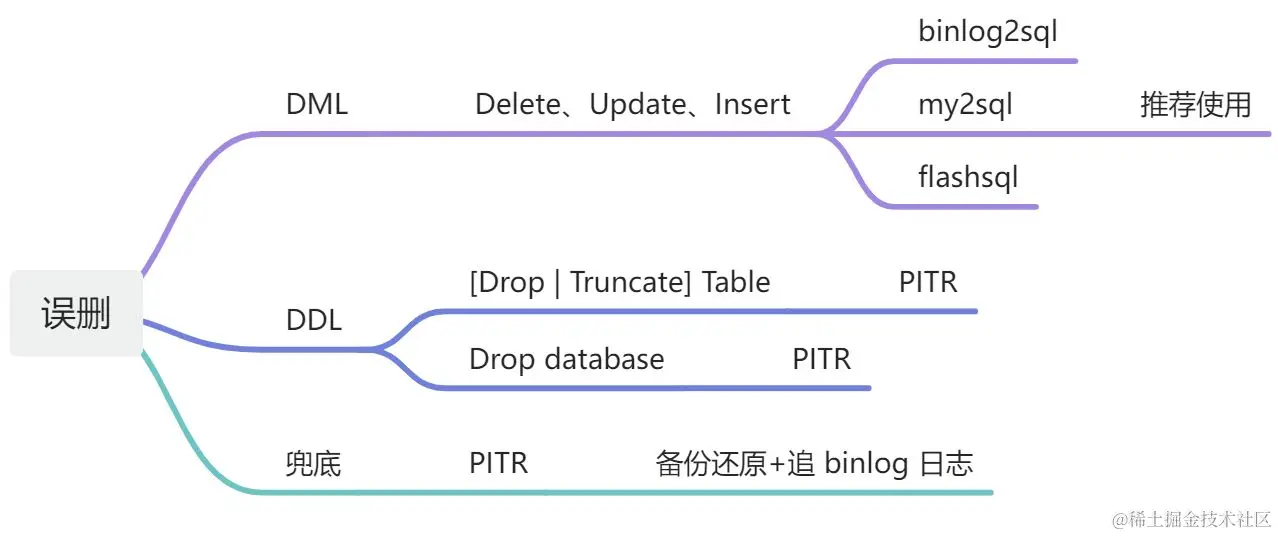 误删

DML

Delete、Update、Insert

binlog2sql

my2sql

推荐使用

flashsql

DDL

[Drop | Truncate] Table

PITR

Drop database

PITR

兜底

PITR

备份还原+追 binlog 日志

@稀土掘金技术社区